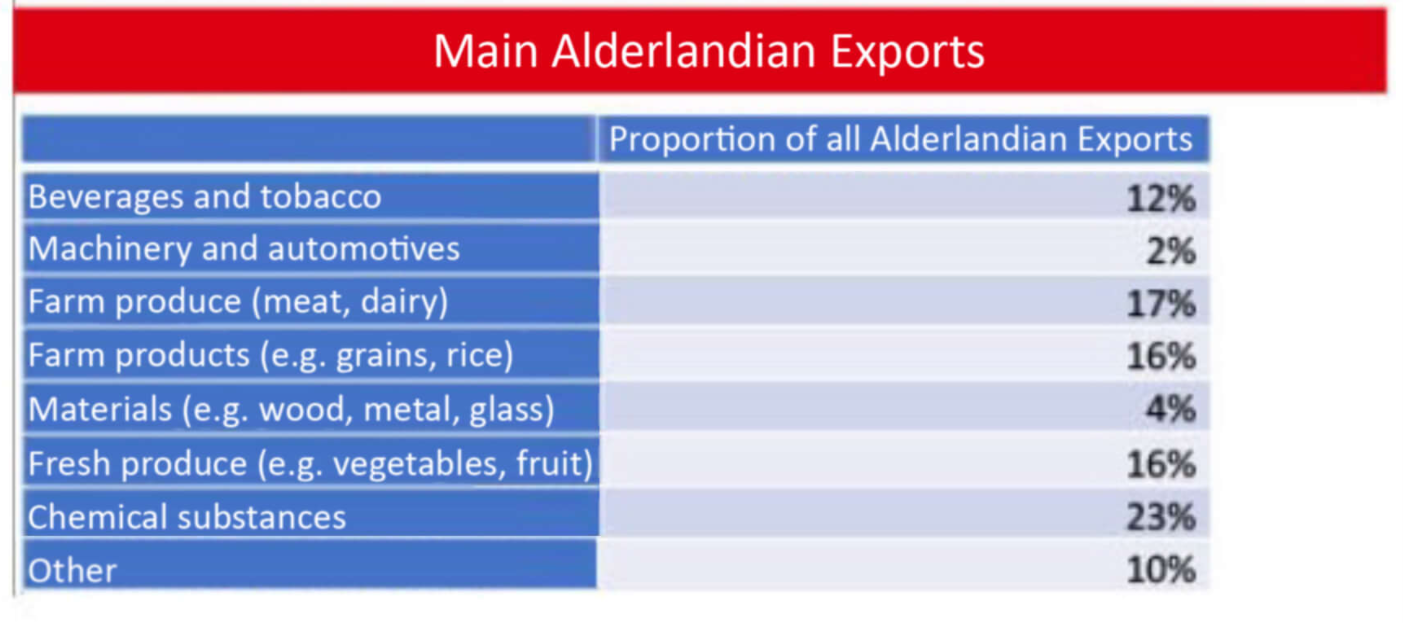 Main Alderlandian Exports

| | Proportion of all Alderlandian Exports |
|---|---|
| Beverages and tobacco | 12% |
| Machinery and automotives | 2% |
| Farm produce (meat, dairy) | 17% |
| Farm products (e.g. grains, rice) | 16% |
| Materials (e.g. wood, metal, glass) | 4% |
| Fresh produce (e.g. vegetables, fruit) | 16% |
| Chemical substances | 23% |
| Other | 10% |